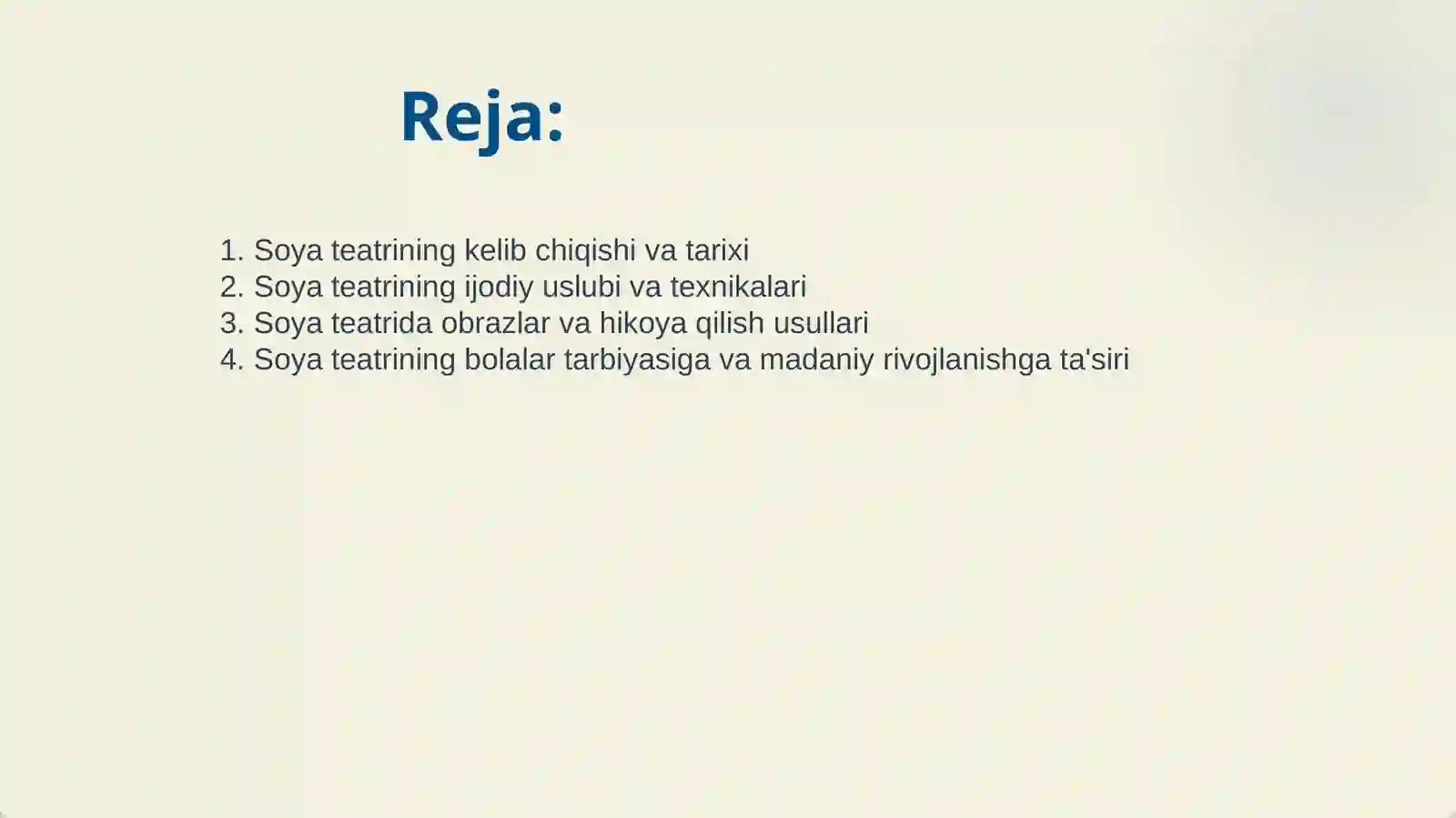 Reja:

1. Soya teatrining kelib chiqishi va tarixi
2. Soya teatrining ijodiy uslubi va texnikalari
3. Soya teatrida obrazlar va hikoya qilish usullari
4. Soya teatrining bolalar tarbiyasiga va madaniy rivojlanishga ta'siri